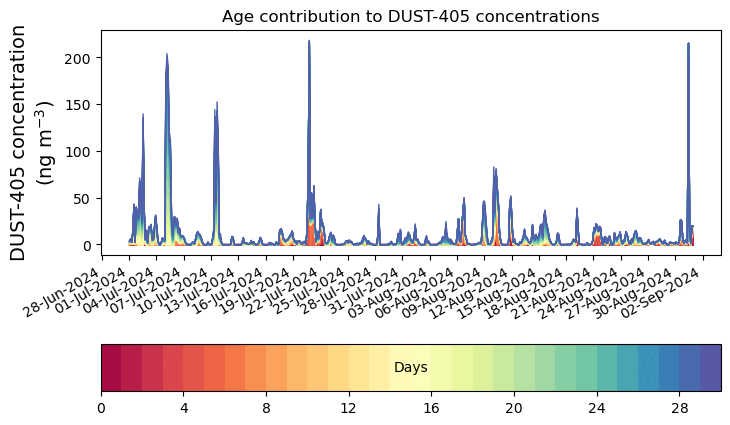 Age contribution to DUST-405 concentrations

DUST-405 concentration (ng m$^{-3}$)

200
150
100
50
0

28-Jun-2024
01-Jul-2024
04-Jul-2024
07-Jul-2024
10-Jul-2024
13-Jul-2024
16-Jul-2024
19-Jul-2024
22-Jul-2024
25-Jul-2024
28-Jul-2024
31-Jul-2024
03-Aug-2024
06-Aug-2024
09-Aug-2024
12-Aug-2024
15-Aug-2024
18-Aug-2024
21-Aug-2024
24-Aug-2024
27-Aug-2024
30-Aug-2024
02-Sep-2024

Days

0 4 8 12 16 20 24 28